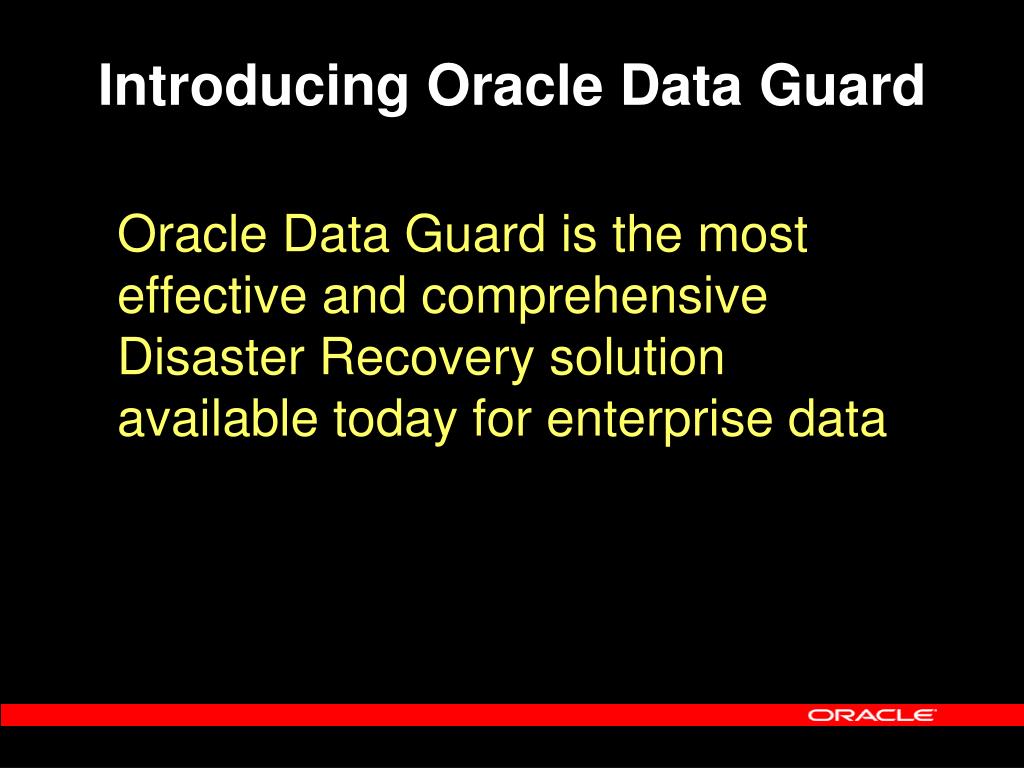 Introducing Oracle Data Guard

Oracle Data Guard is the most effective and comprehensive Disaster Recovery solution available today for enterprise data

ORACLE